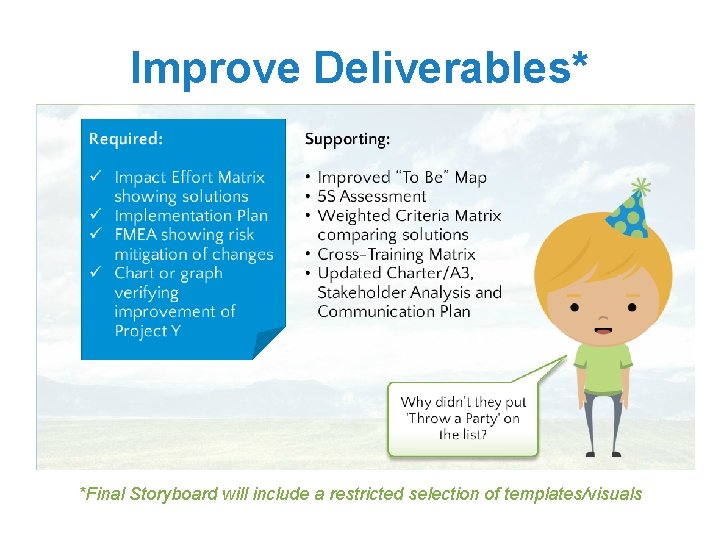 Improve Deliverables*

Required:

✓ Impact Effort Matrix showing solutions
✓ Implementation Plan
✓ FMEA showing risk mitigation of changes
✓ Chart or graph verifying improvement of Project Y

Supporting:

• Improved "To Be" Map
• 5S Assessment
• Weighted Criteria Matrix comparing solutions
• Cross-Training Matrix
• Updated Charter/A3, Stakeholder Analysis and Communication Plan

Why didn't they put 'Throw a Party' on the list?

*Final Storyboard will include a restricted selection of templates/visuals